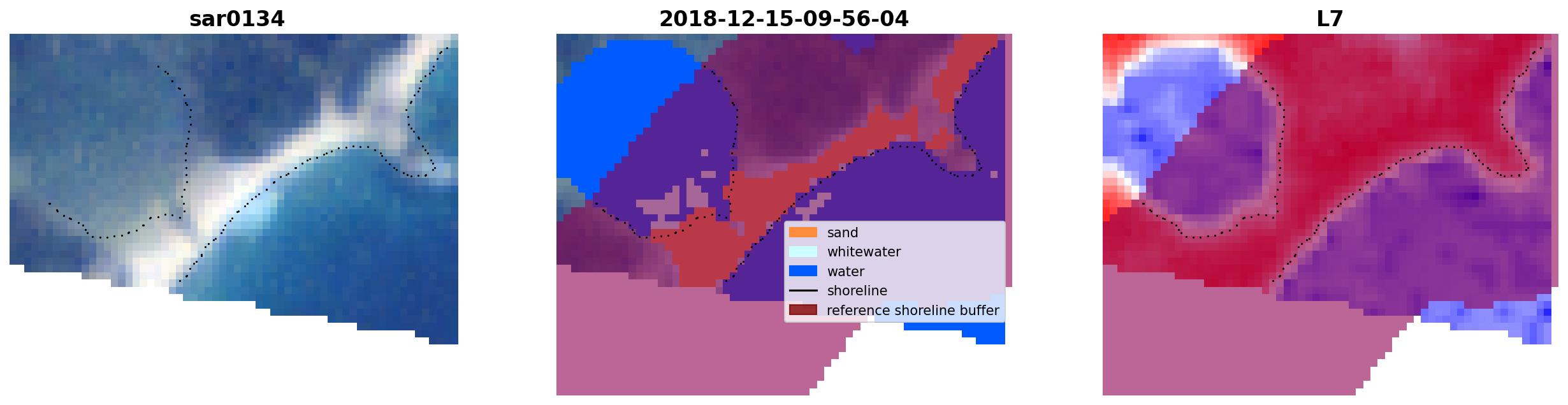 sar0134

2018-12-15-09-56-04

sand
whitewater
water
shoreline
reference shoreline buffer

L7